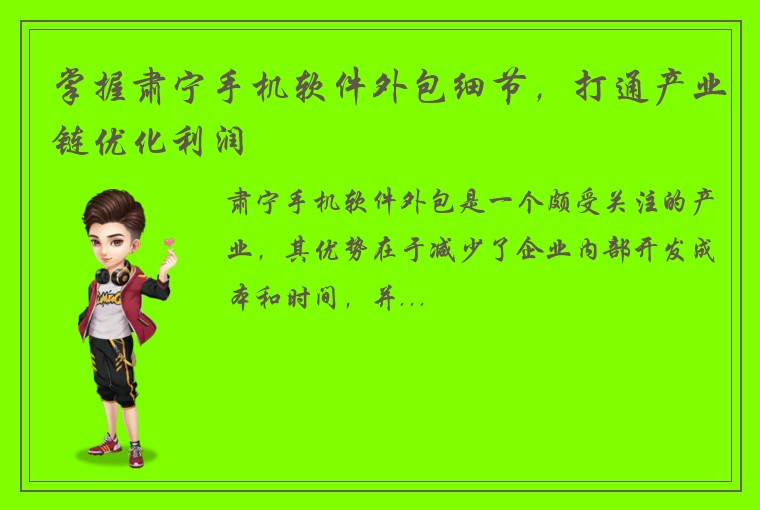 掌握肃宁手机软件外包细节，打通产业链优化利润

肃宁手机软件外包是一个颇受关注的产业，其优势在于减少了企业内部开发成本和时间，并...